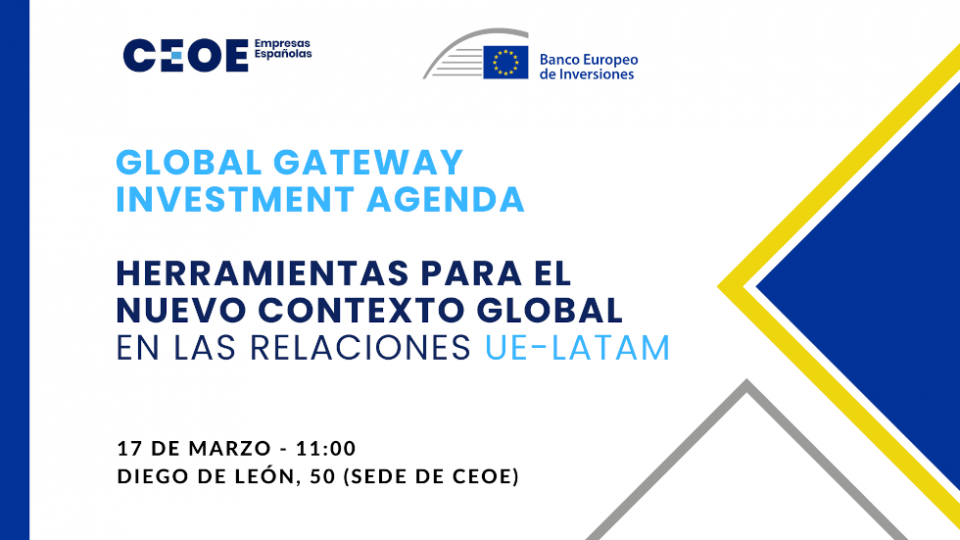 CEOE Empresas Españolas

Banco Europeo de Inversiones

GLOBAL GATEWAY INVESTMENT AGENDA

HERRAMIENTAS PARA EL NUEVO CONTEXTO GLOBAL EN LAS RELACIONES UE-LATAM

17 DE MARZO - 11:00
DIEGO DE LEÓN, 50 (SEDE DE CEOE)